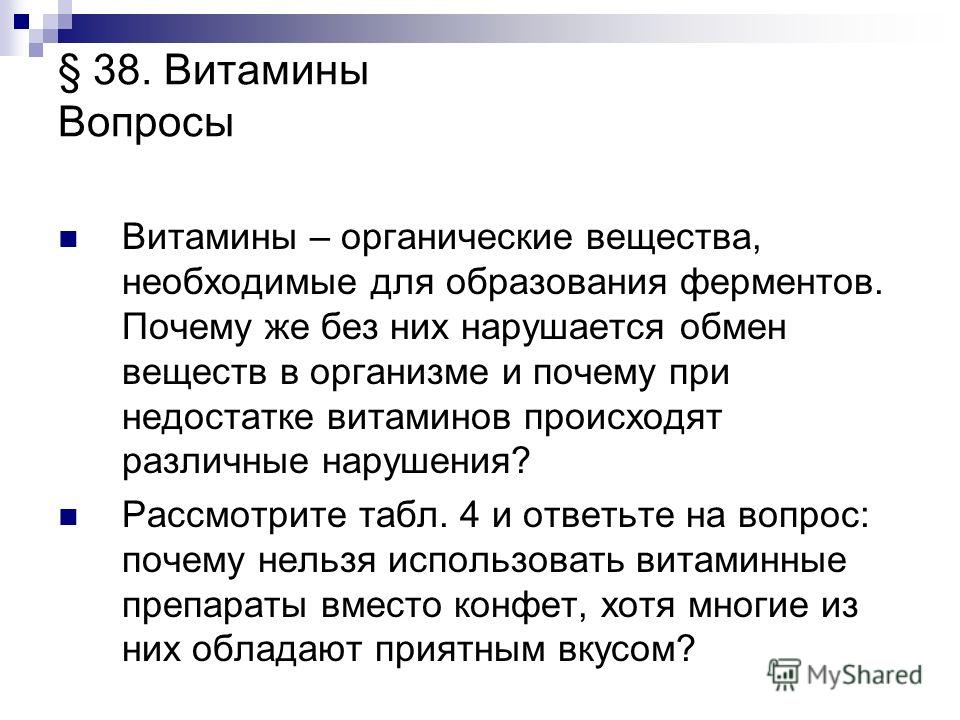 § 38. Витамины
Вопросы

Витамины – органические вещества, необходимые для образования ферментов. Почему же без них нарушается обмен веществ в организме и почему при недостатке витаминов происходят различные нарушения?

Рассмотрите табл. 4 и ответьте на вопрос: почему нельзя использовать витаминные препараты вместо конфет, хотя многие из них обладают приятным вкусом?

MyShared